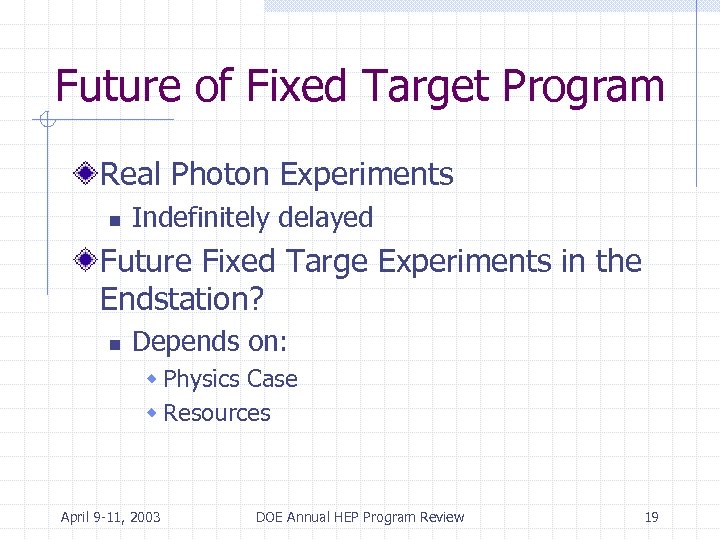 Future of Fixed Target Program

Real Photon Experiments

Indefinitely delayed

Future Fixed Targe Experiments in the Endstation?

Depends on:

Physics Case

Resources

April 9-11, 2003 DOE Annual HEP Program Review 19